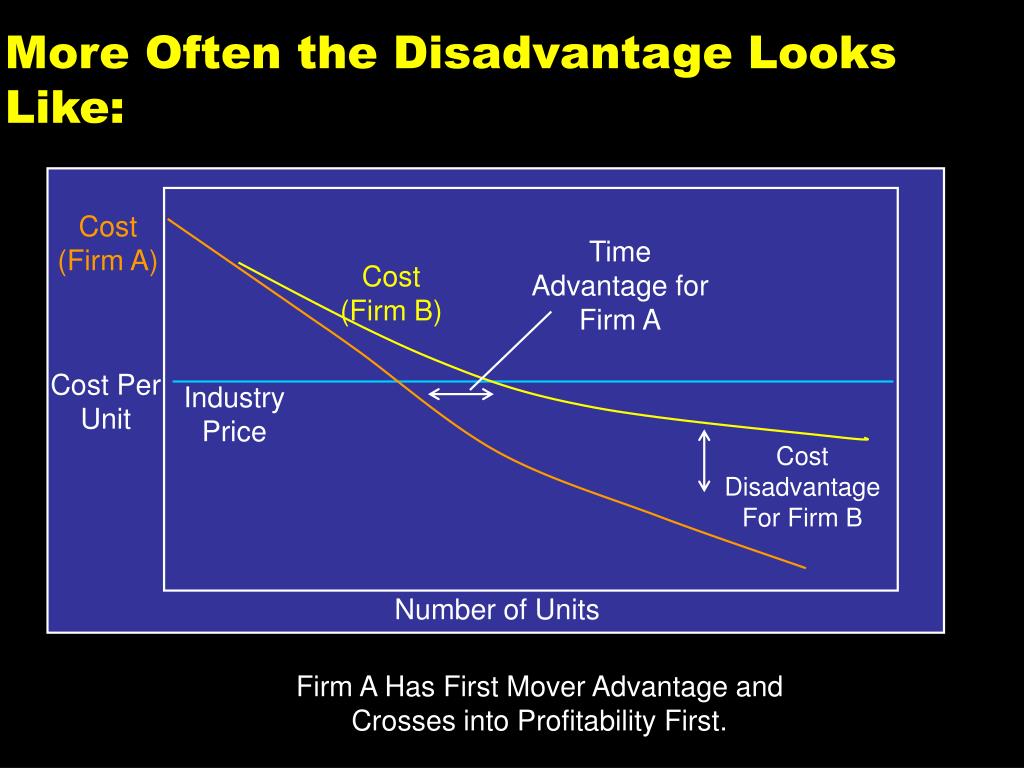 More Often the Disadvantage Looks Like:

Cost (Firm A)

Cost (Firm B)

Time Advantage for Firm A

Cost Per Unit

Industry Price

Cost Disadvantage For Firm B

Number of Units

Firm A Has First Mover Advantage and Crosses into Profitability First.